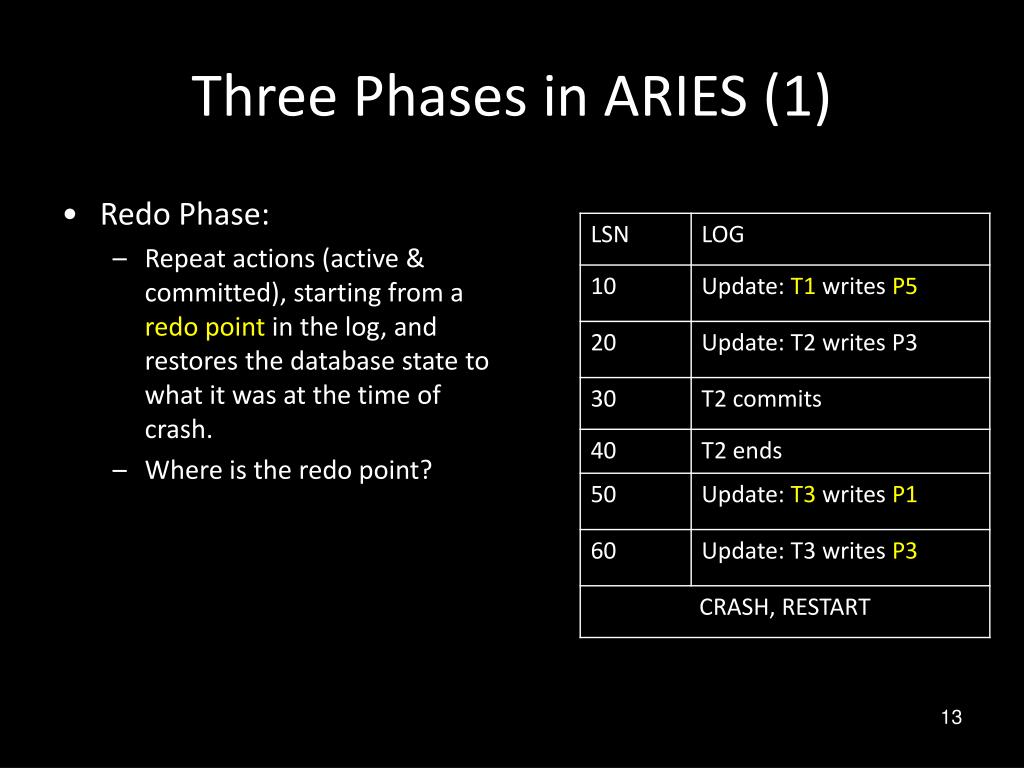 Three Phases in ARIES (1)

• Redo Phase:
– Repeat actions (active & committed), starting from a redo point in the log, and restores the database state to what it was at the time of crash.
– Where is the redo point?

| LSN | LOG |
|---|---|
| 10 | Update: T1 writes P5 |
| 20 | Update: T2 writes P3 |
| 30 | T2 commits |
| 40 | T2 ends |
| 50 | Update: T3 writes P1 |
| 60 | Update: T3 writes P3 |
| CRASH, RESTART | |

13